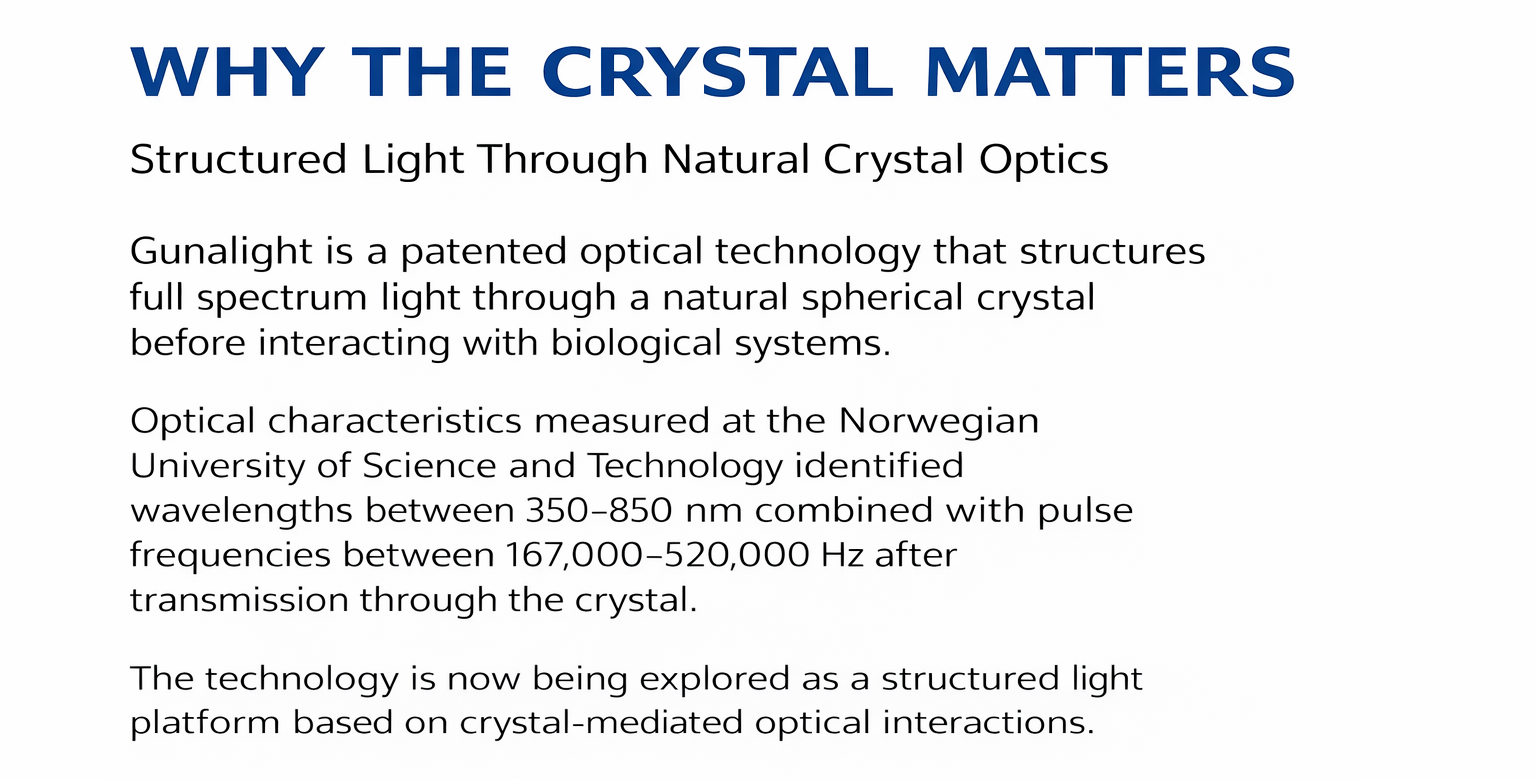 WHY THE CRYSTAL MATTERS

Structured Light Through Natural Crystal Optics

Gunalight is a patented optical technology that structures full spectrum light through a natural spherical crystal before interacting with biological systems.

Optical characteristics measured at the Norwegian University of Science and Technology identified wavelengths between 350–850 nm combined with pulse frequencies between 167,000–520,000 Hz after transmission through the crystal.

The technology is now being explored as a structured light platform based on crystal-mediated optical interactions.